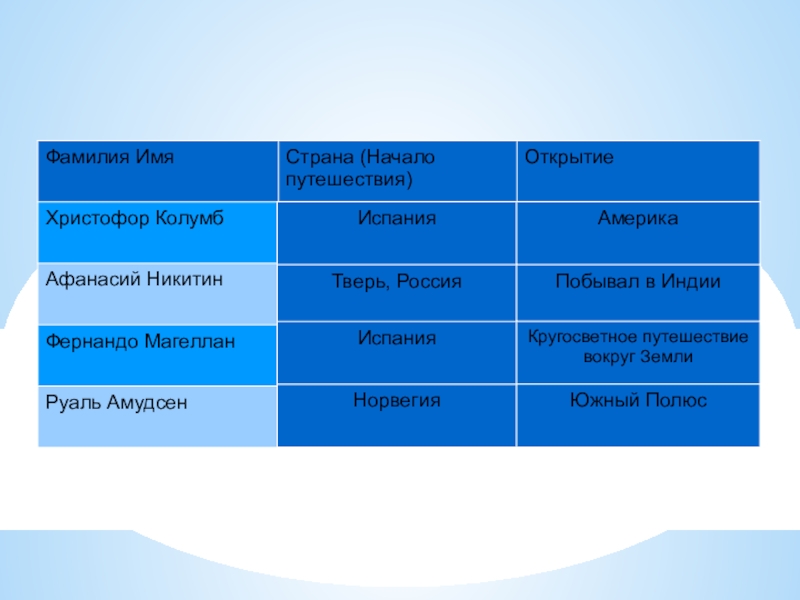 | Фамилия Имя | Страна (Начало путешествия) | Открытие |
|---|---|---|
| Христофор Колумб | Испания | Америка |
| Афанасий Никитин | Тверь, Россия | Побывал в Индии |
| Фернандо Магеллан | Испания | Кругосветное путешествие вокруг Земли |
| Руаль Амудсен | Норвегия | Южный Полюс |